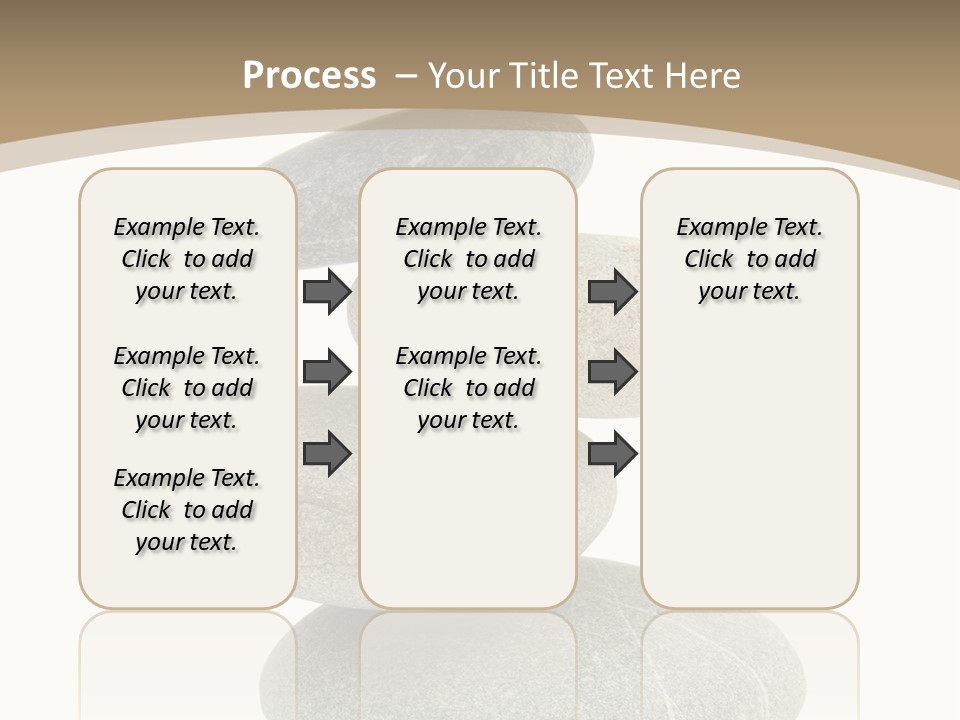 Process – Your Title Text Here

Example Text. Click to add your text.

Example Text. Click to add your text.

Example Text. Click to add your text.

Example Text. Click to add your text.

Example Text. Click to add your text.

Example Text. Click to add your text.